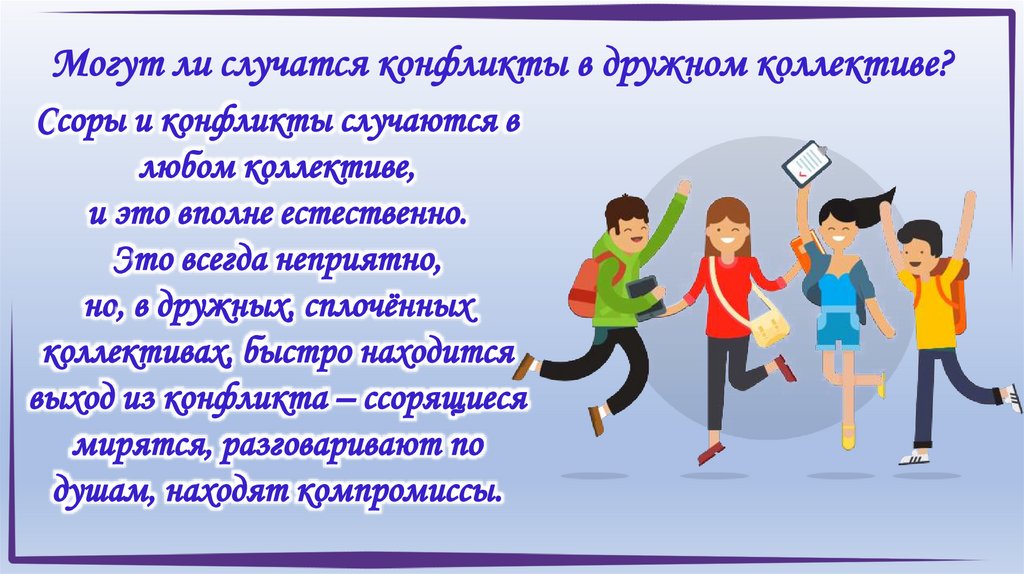 Могут ли случатся конфликты в дружном коллективе?

Ссоры и конфликты случаются в любом коллективе, и это вполне естественно. Это всегда неприятно, но, в дружных, сплочённых коллективах, быстро находится выход из конфликта – ссорящиеся мирятся, разговаривают по душам, находят компромиссы.